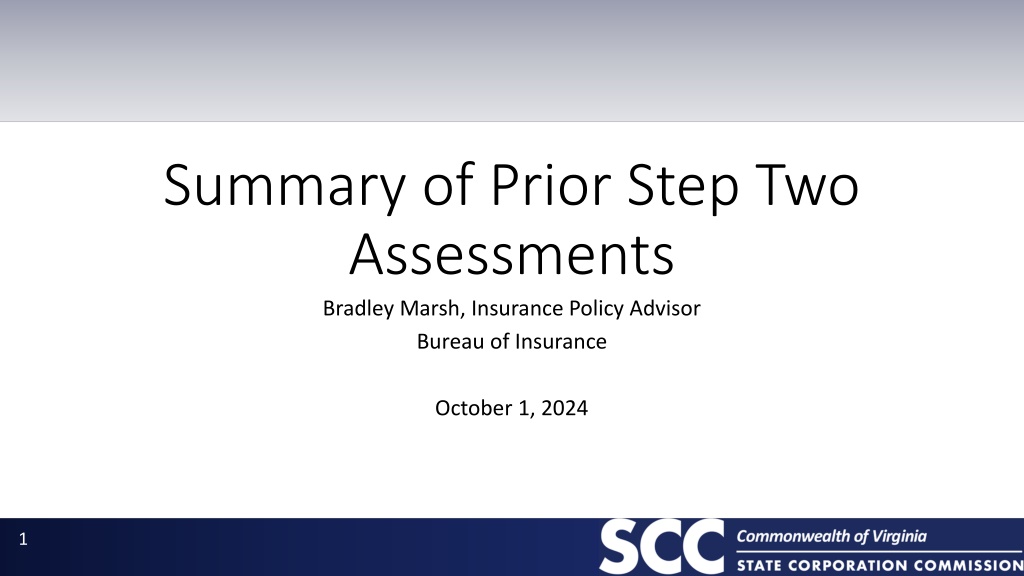 Summary of Prior Step Two Assessments

Bradley Marsh, Insurance Policy Advisor
Bureau of Insurance

October 1, 2024

1

SCC Commonwealth of Virginia
STATE CORPORATION COMMISSION